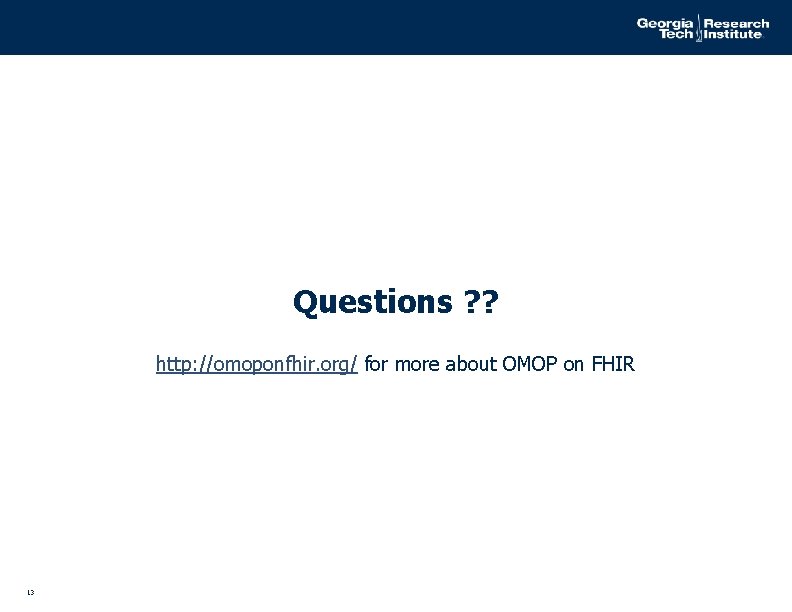 Georgia Tech Research Institute

Questions ??

http://omoponfhir.org/ for more about OMOP on FHIR

13